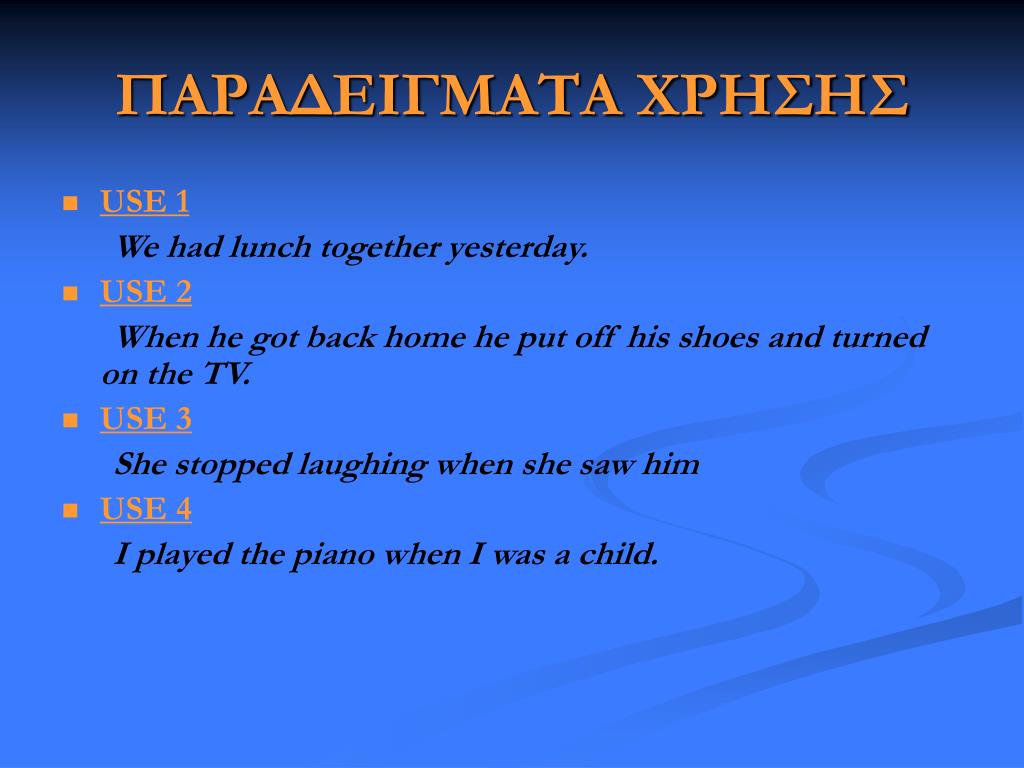 ΠΑΡΑΔΕΙΓΜΑΤΑ ΧΡΗΣΗΣ

USE 1

We had lunch together yesterday.

USE 2

When he got back home he put off his shoes and turned on the TV.

USE 3

She stopped laughing when she saw him

USE 4

I played the piano when I was a child.